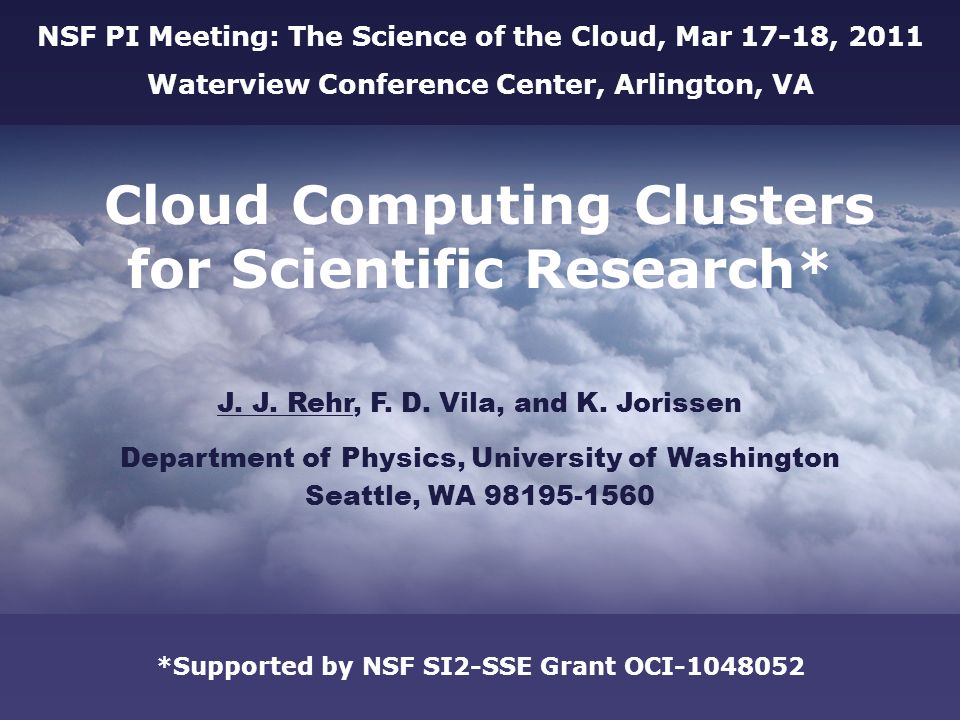 NSF PI Meeting: The Science of the Cloud, Mar 17-18, 2011
Waterview Conference Center, Arlington, VA

Cloud Computing Clusters for Scientific Research*

J. J. Rehr, F. D. Vila, and K. Jorissen

Department of Physics, University of Washington
Seattle, WA 98195-1560

*Supported by NSF SI2-SSE Grant OCI-1048052